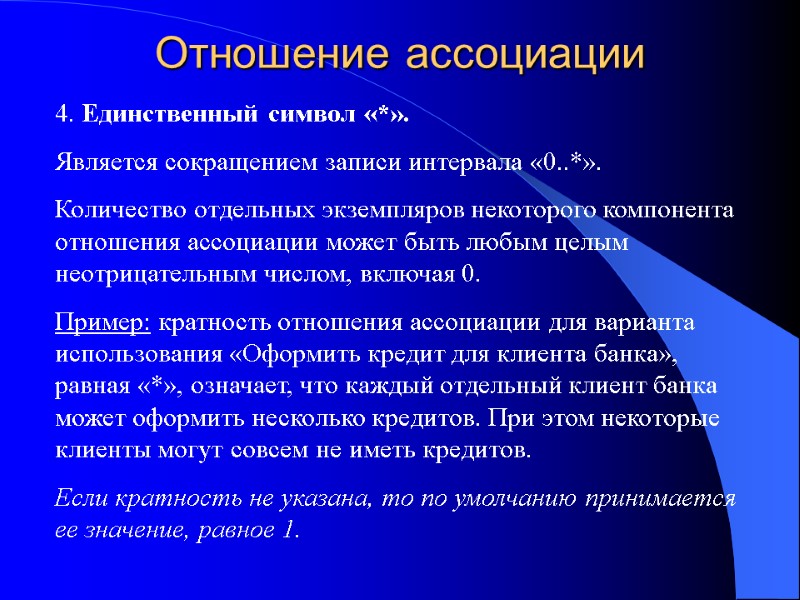 Отношение ассоциации

4. Единственный символ «*».

Является сокращением записи интервала «0..*».

Количество отдельных экземпляров некоторого компонента отношения ассоциации может быть любым целым неотрицательным числом, включая 0.

Пример: кратность отношения ассоциации для варианта использования «Оформить кредит для клиента банка», равная «*», означает, что каждый отдельный клиент банка может оформить несколько кредитов. При этом некоторые клиенты могут совсем не иметь кредитов.

Если кратность не указана, то по умолчанию принимается ее значение, равное 1.